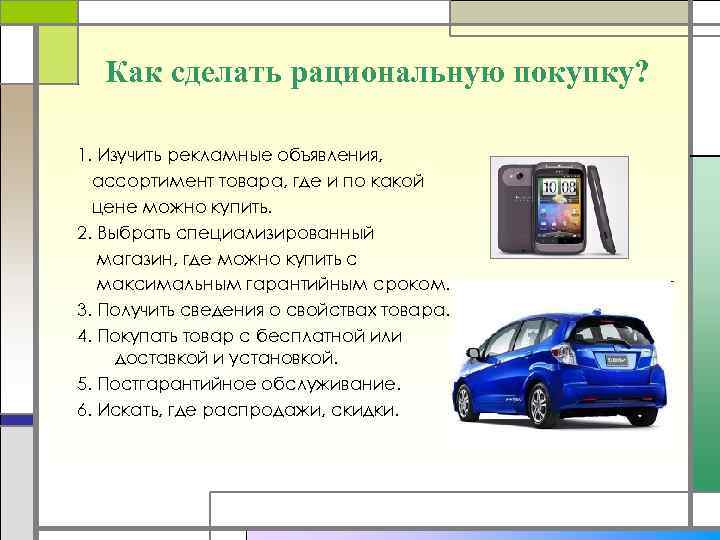 Как сделать рациональную покупку?

1. Изучить рекламные объявления, ассортимент товара, где и по какой цене можно купить.
2. Выбрать специализированный магазин, где можно купить с максимальным гарантийным сроком.
3. Получить сведения о свойствах товара.
4. Покупать товар с бесплатной или доставкой и установкой.
5. Постгарантийное обслуживание.
6. Искать, где распродажи, скидки.

10 08